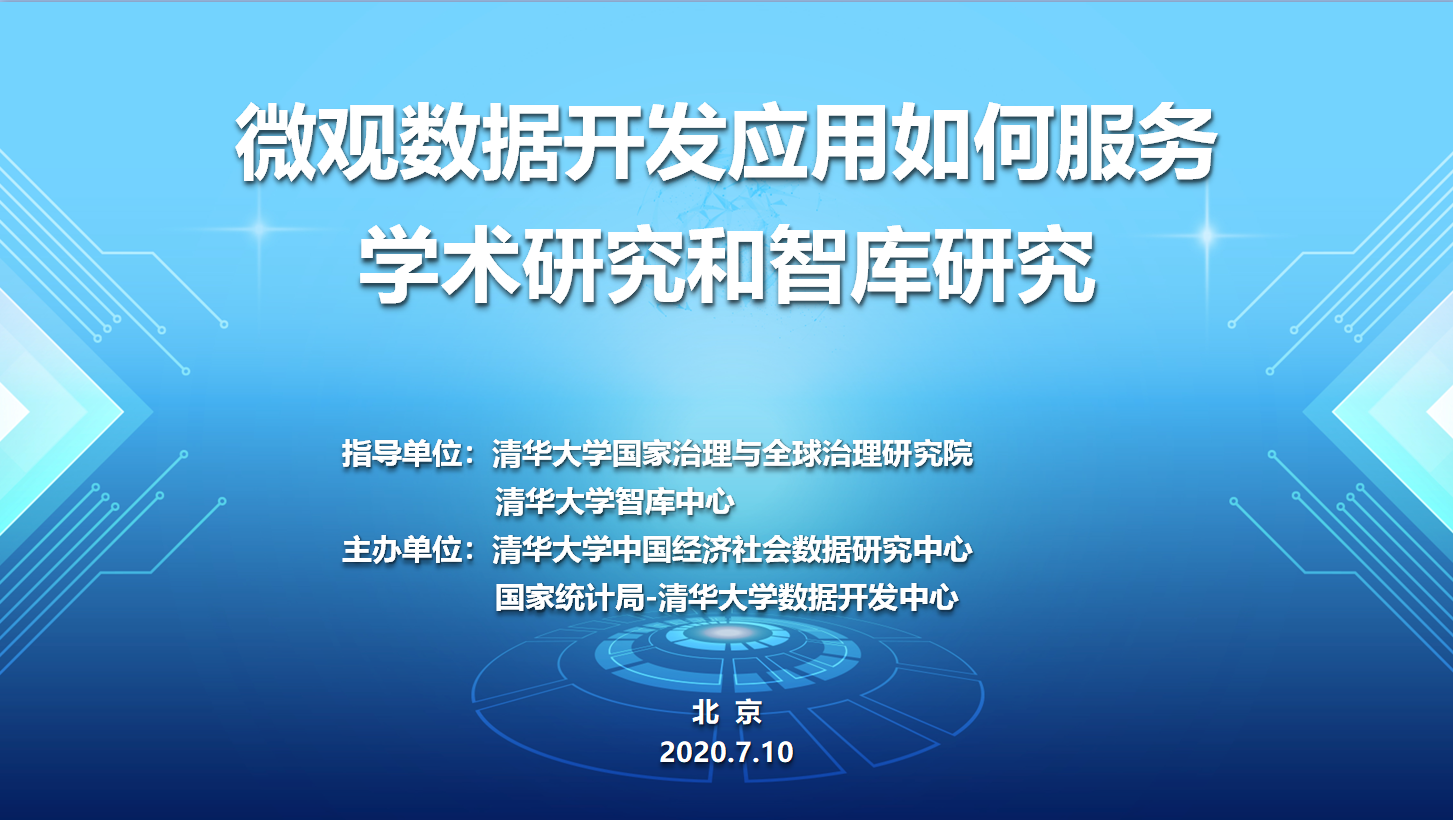 微观数据开发应用如何服务学术研究和智库研究

指导单位：清华大学国家治理与全球治理研究院
清华大学智库中心
主办单位：清华大学中国经济社会数据研究中心
国家统计局-清华大学数据开发中心

北 京
2020.7.10